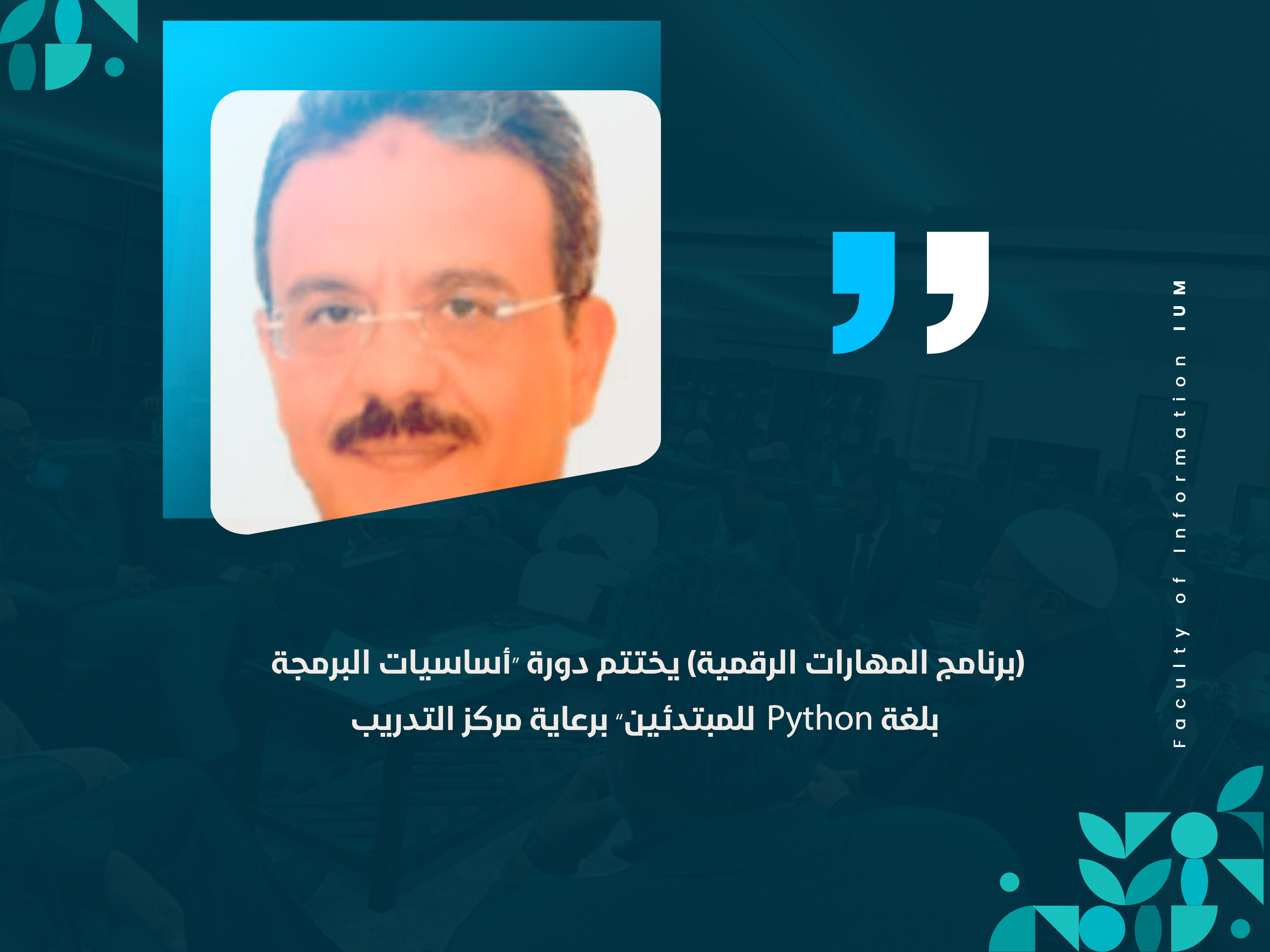 (برنامج المهارات الرقمية) يختتم دورة "أساسيات البرمجة بلغة Python للمبتدئين" برعاية مركز التدريب

Faculty of Information IUM